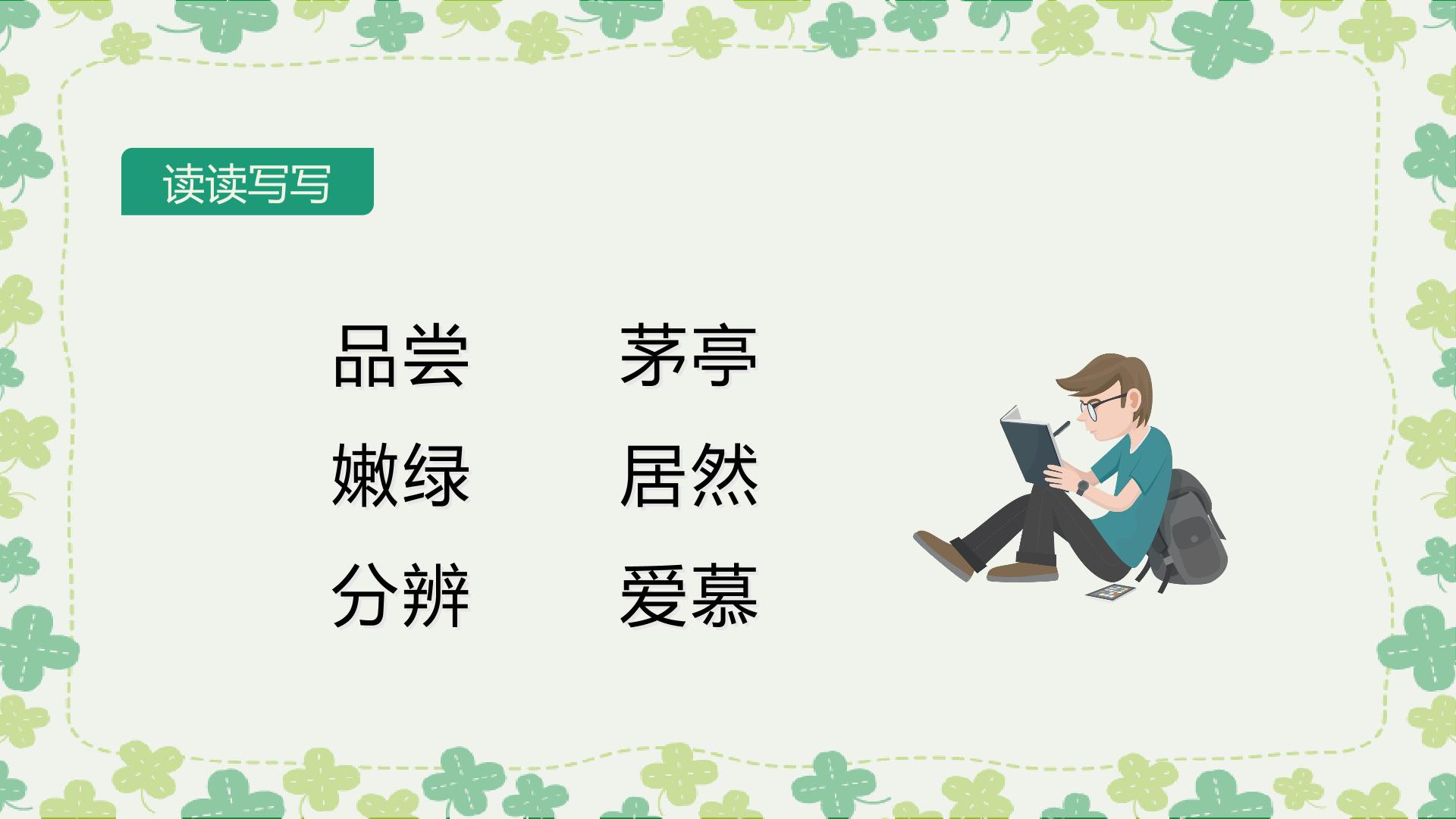 读读写写

品尝 茅亭

嫩绿 居然

分辨 爱慕